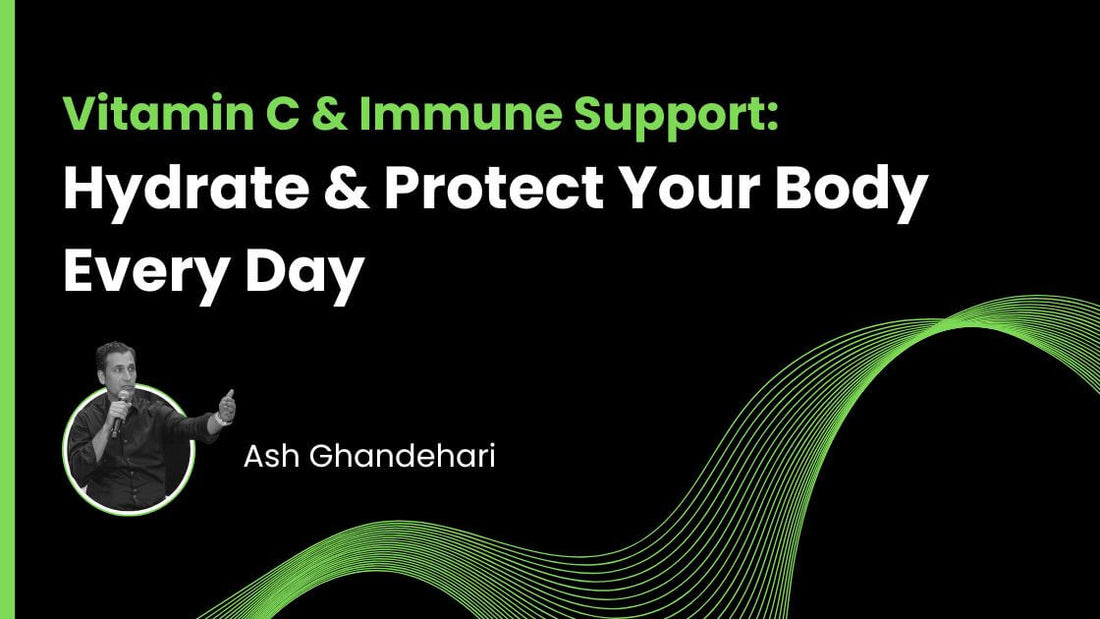 Vitamin C & Immune Support:
Hydrate & Protect Your Body Every Day

Ash Ghandehari